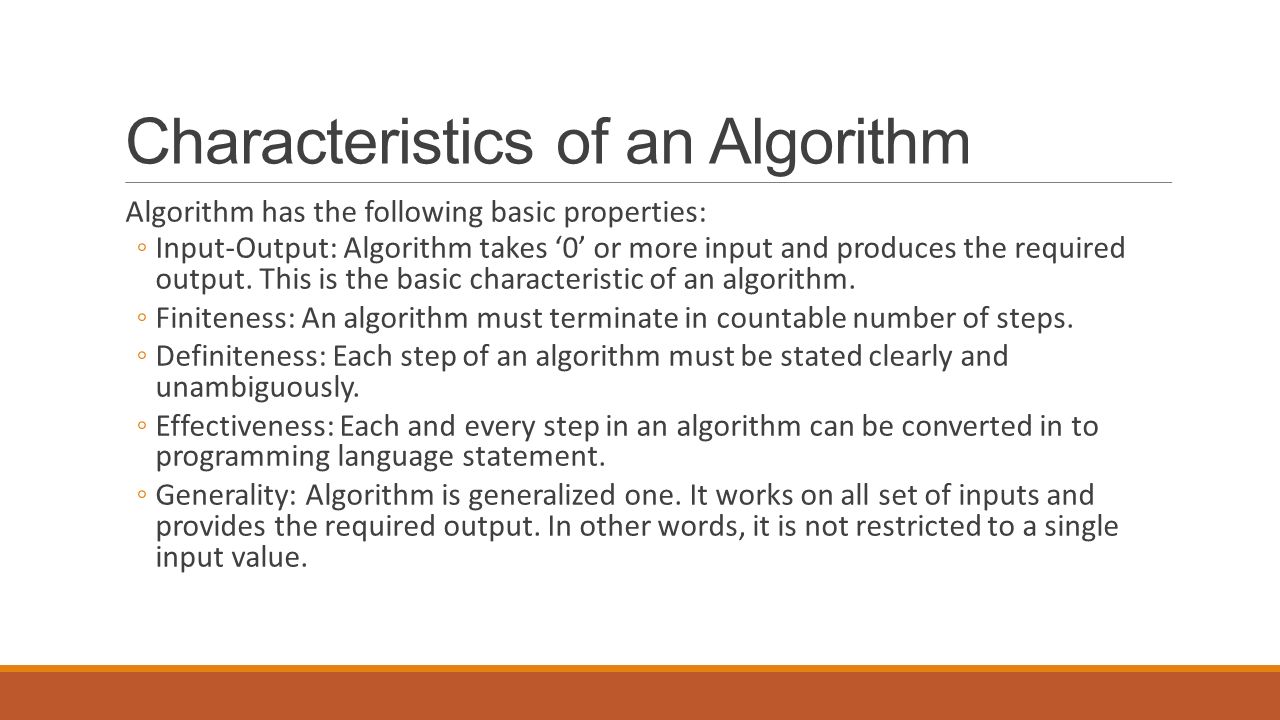 Characteristics of an Algorithm

Algorithm has the following basic properties:

◦ Input-Output: Algorithm takes ‘0’ or more input and produces the required output. This is the basic characteristic of an algorithm.

◦ Finiteness: An algorithm must terminate in countable number of steps.

◦ Definiteness: Each step of an algorithm must be stated clearly and unambiguously.

◦ Effectiveness: Each and every step in an algorithm can be converted in to programming language statement.

◦ Generality: Algorithm is generalized one. It works on all set of inputs and provides the required output. In other words, it is not restricted to a single input value.